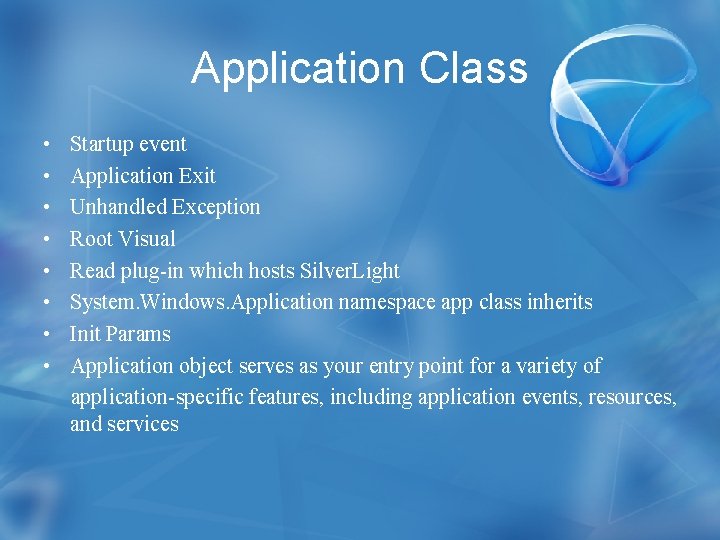 Application Class

• Startup event
• Application Exit
• Unhandled Exception
• Root Visual
• Read plug-in which hosts SilverLight
• System.Windows.Application namespace app class inherits
• Init Params
• Application object serves as your entry point for a variety of application-specific features, including application events, resources, and services